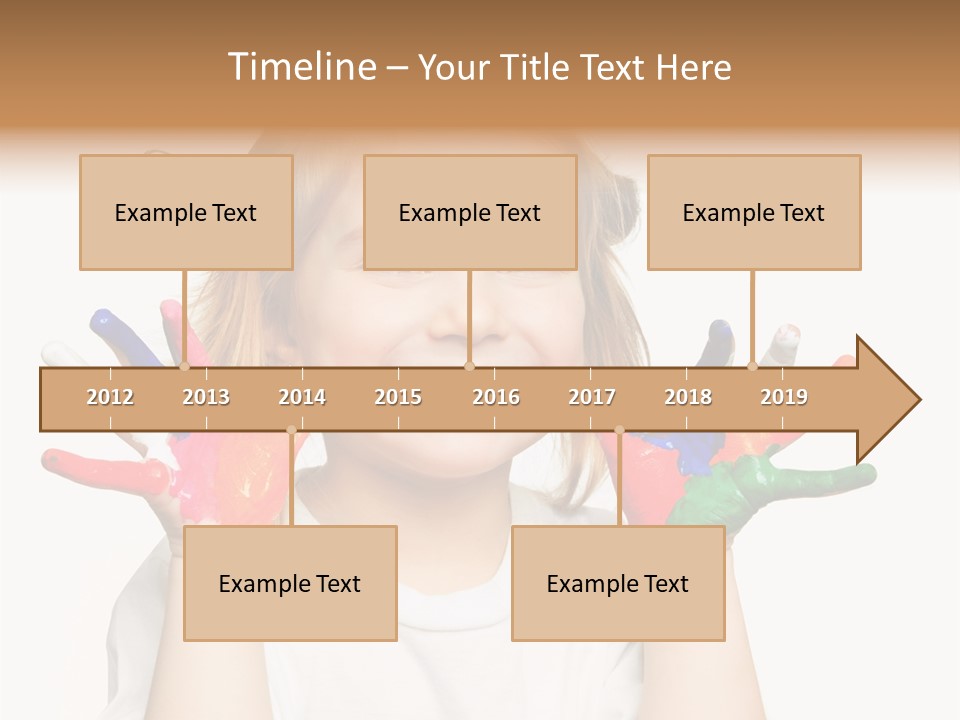 Timeline – Your Title Text Here

Example Text

Example Text

Example Text

2012
2013
2014
2015
2016
2017
2018
2019

Example Text

Example Text